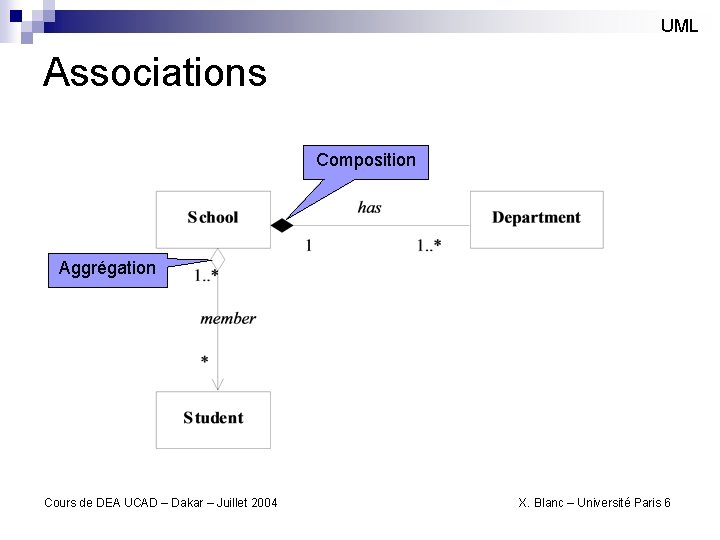 UML

Associations

Composition

School

has

Department

1

1..*

Aggrégation

1..*

member

*

Student

Cours de DEA UCAD – Dakar – Juillet 2004

X. Blanc – Université Paris 6